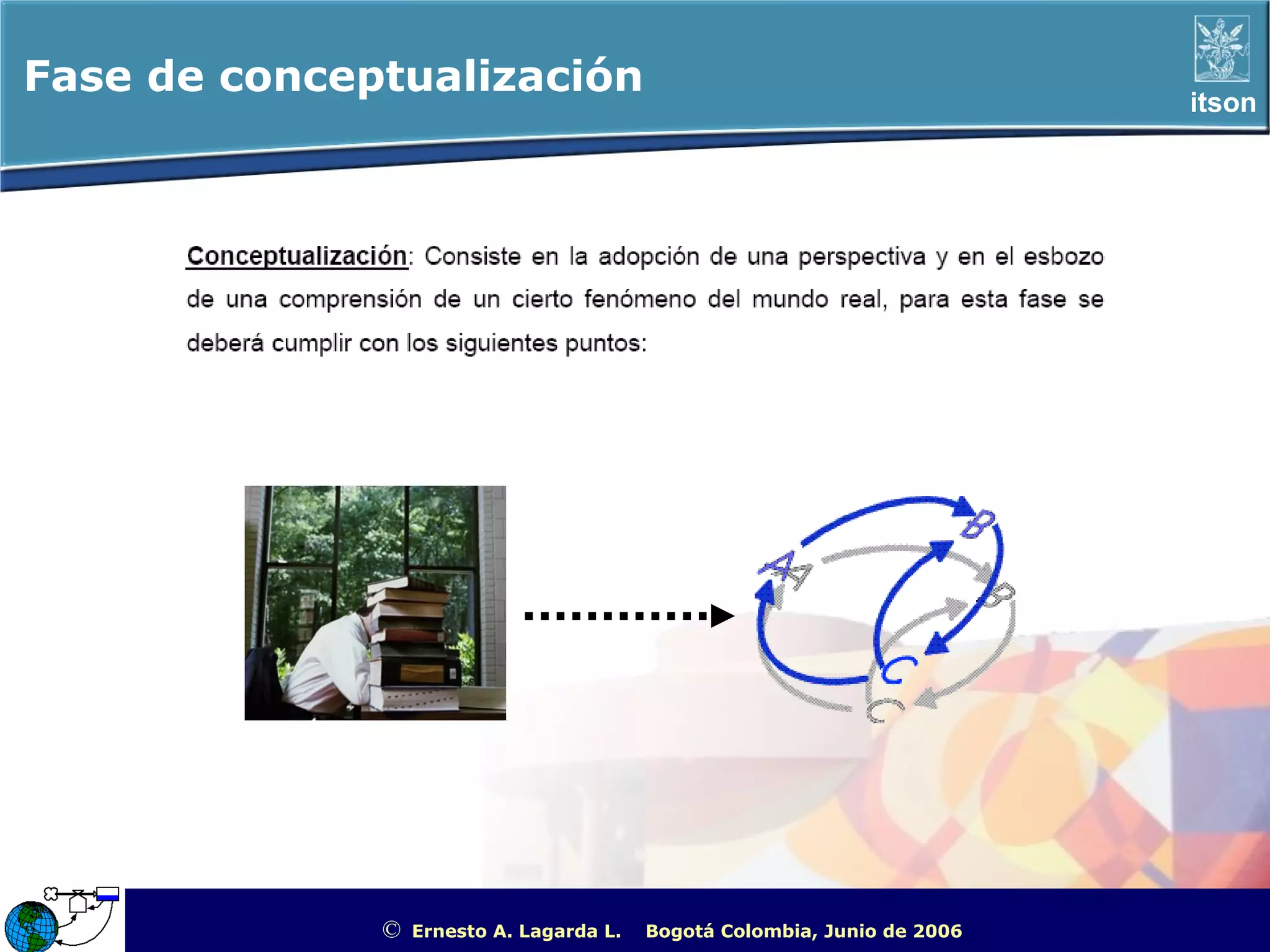 Fase de conceptualización

itson

Conceptualización: Consiste en la adopción de una perspectiva y en el esbozo de una comprensión de un cierto fenómeno del mundo real, para esta fase se deberá cumplir con los siguientes puntos:

A
B
C
A
B
C

© Ernesto A. Lagarda L. Bogotá Colombia, Junio de 2006